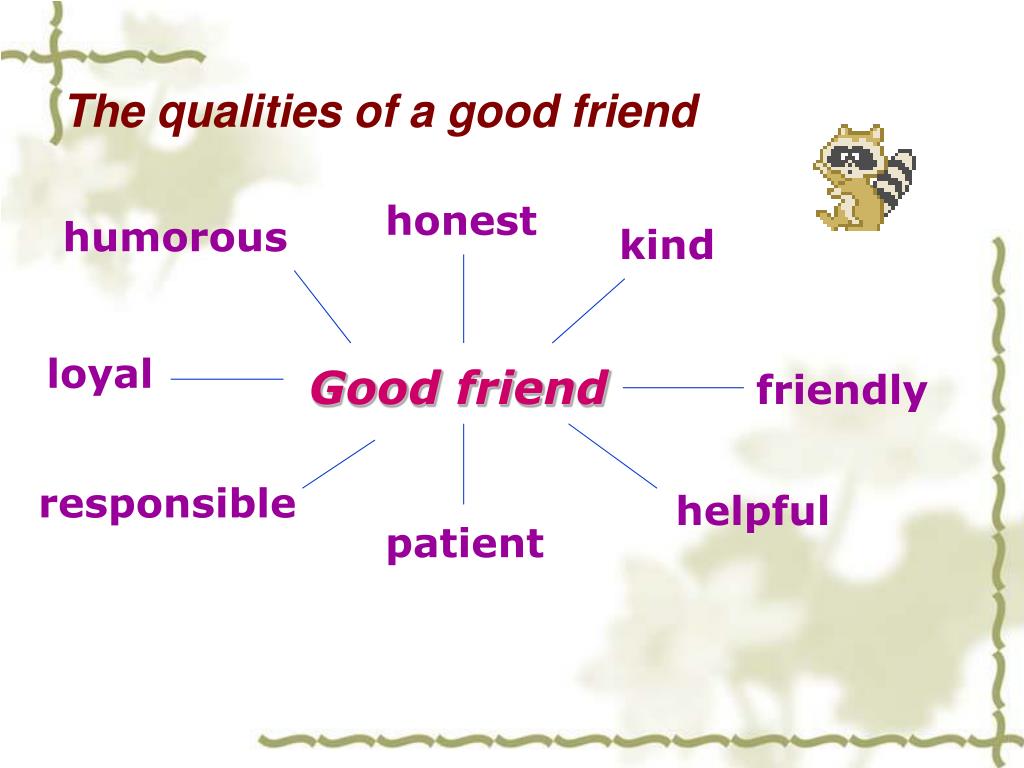 The qualities of a good friend

humorous

honest

kind

loyal

Good friend

friendly

responsible

patient

helpful